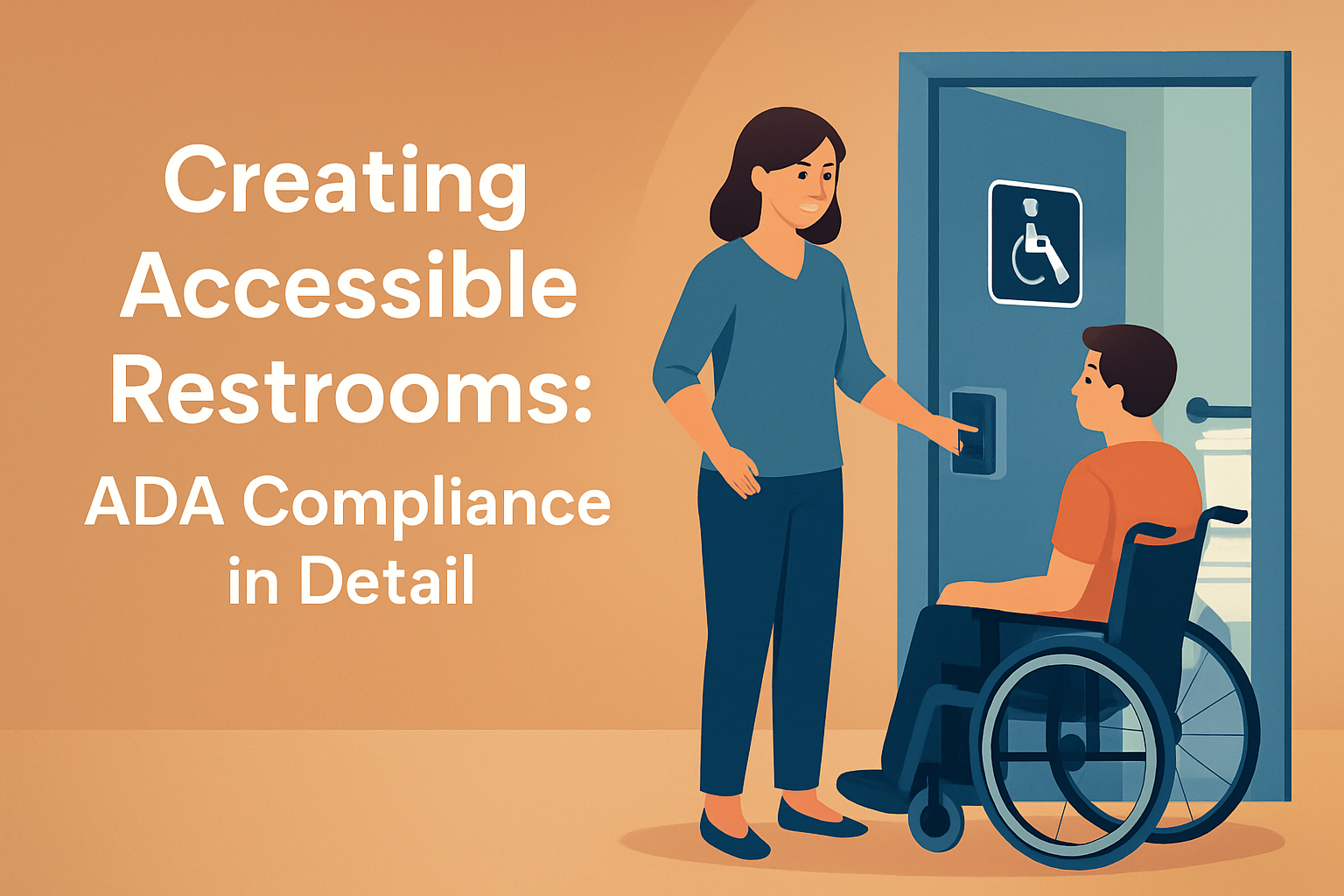 Creating Accessible Restrooms:
ADA Compliance in Detail